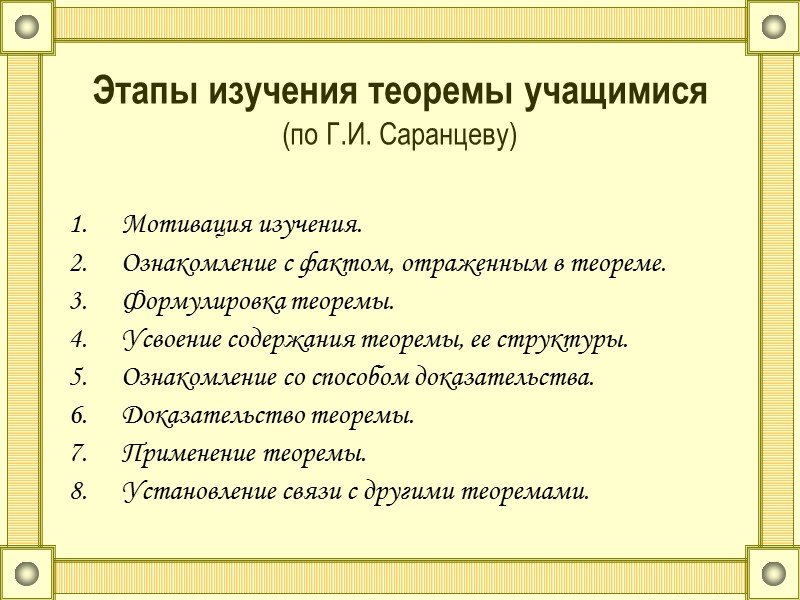 Этапы изучения теоремы учащимися
(по Г.И. Саранцеву)

1. Мотивация изучения.
2. Ознакомление с фактом, отраженным в теореме.
3. Формулировка теоремы.
4. Усвоение содержания теоремы, ее структуры.
5. Ознакомление со способом доказательства.
6. Доказательство теоремы.
7. Применение теоремы.
8. Установление связи с другими теоремами.